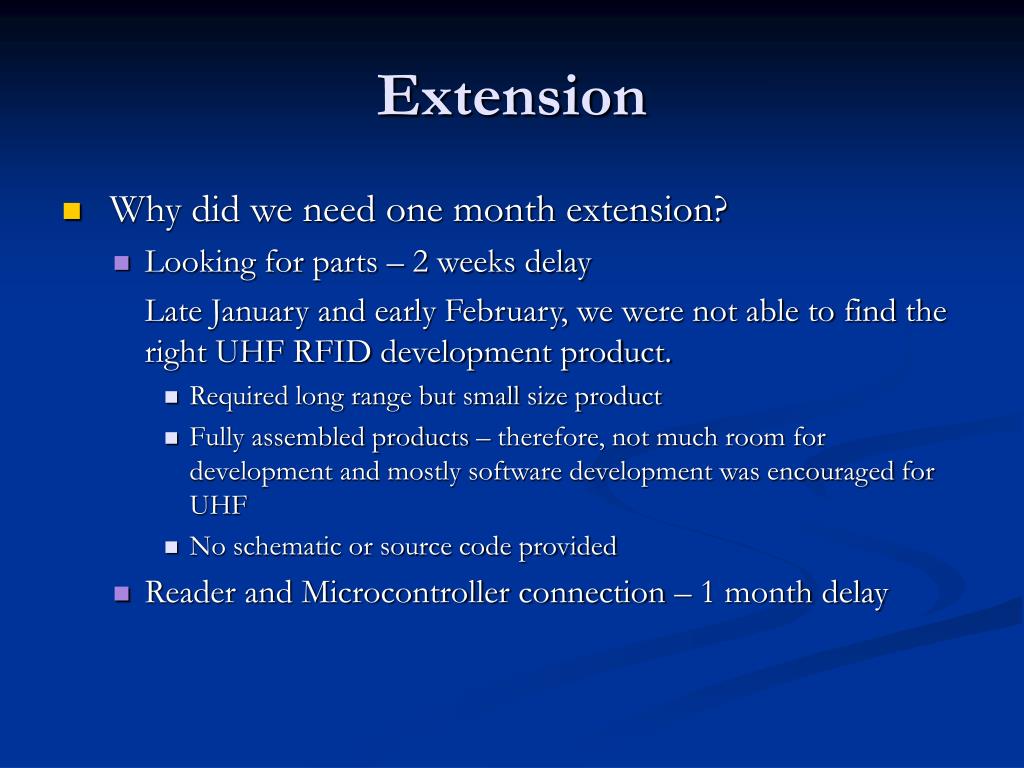 Extension

Why did we need one month extension?

Looking for parts – 2 weeks delay

Late January and early February, we were not able to find the right UHF RFID development product.

Required long range but small size product

Fully assembled products – therefore, not much room for development and mostly software development was encouraged for UHF

No schematic or source code provided

Reader and Microcontroller connection – 1 month delay